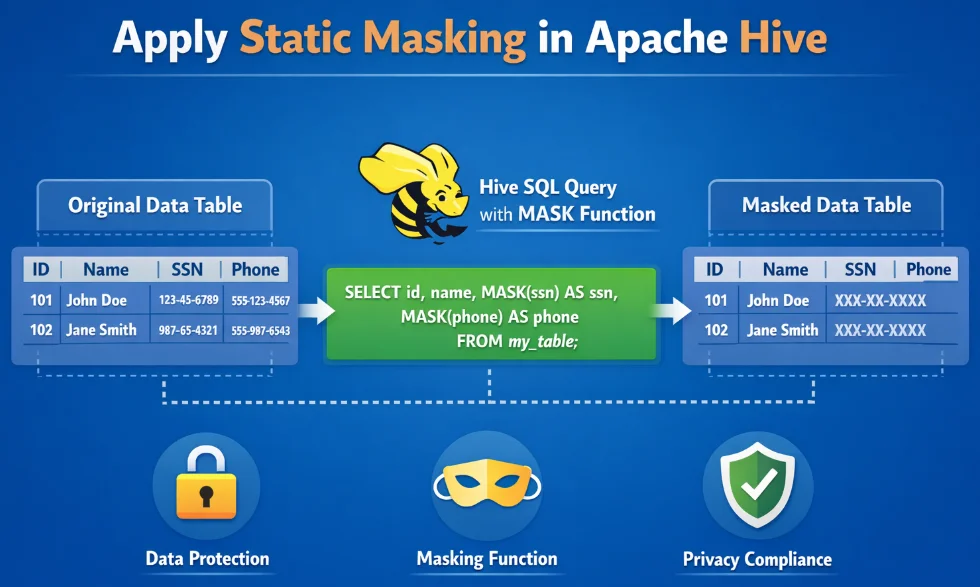 Apply Static Masking in Apache Hive

Original Data Table

| ID | Name | SSN | Phone |
|---|---|---|---|
| 101 | John Doe | 123-45-6789 | 555-123-4567 |
| 102 | Jane Smith | 987-65-4321 | 555-987-6543 |

Hive SQL Query with MASK Function

SELECT id, name, MASK(ssn) AS ssn, MASK(phone) AS phone FROM my_table;

Masked Data Table

| ID | Name | SSN | Phone |
|---|---|---|---|
| 101 | John Doe | XXX-XX-XXXX | |
| 102 | Jane Smith | XXX-XX-XXXX | |

Data Protection

Masking Function

Privacy Compliance